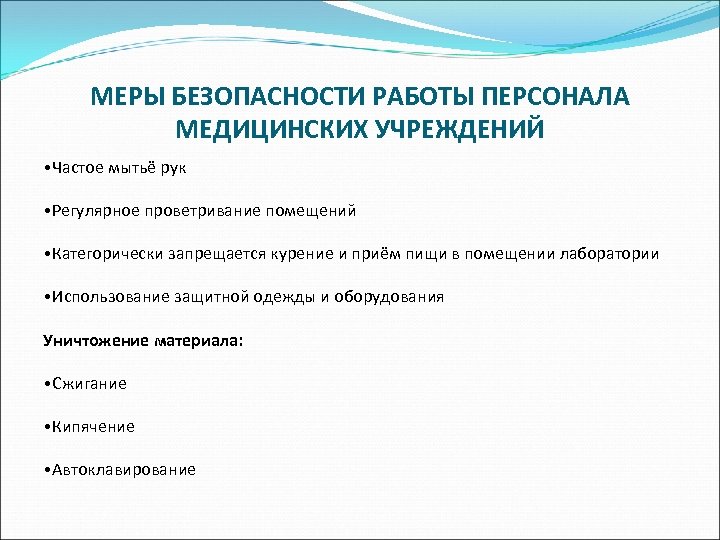 МЕРЫ БЕЗОПАСНОСТИ РАБОТЫ ПЕРСОНАЛА МЕДИЦИНСКИХ УЧРЕЖДЕНИЙ

•Частое мытьё рук

•Регулярное проветривание помещений

•Категорически запрещается курение и приём пищи в помещении лаборатории

•Использование защитной одежды и оборудования

Уничтожение материала:

•Сжигание

•Кипячение

•Автоклавирование